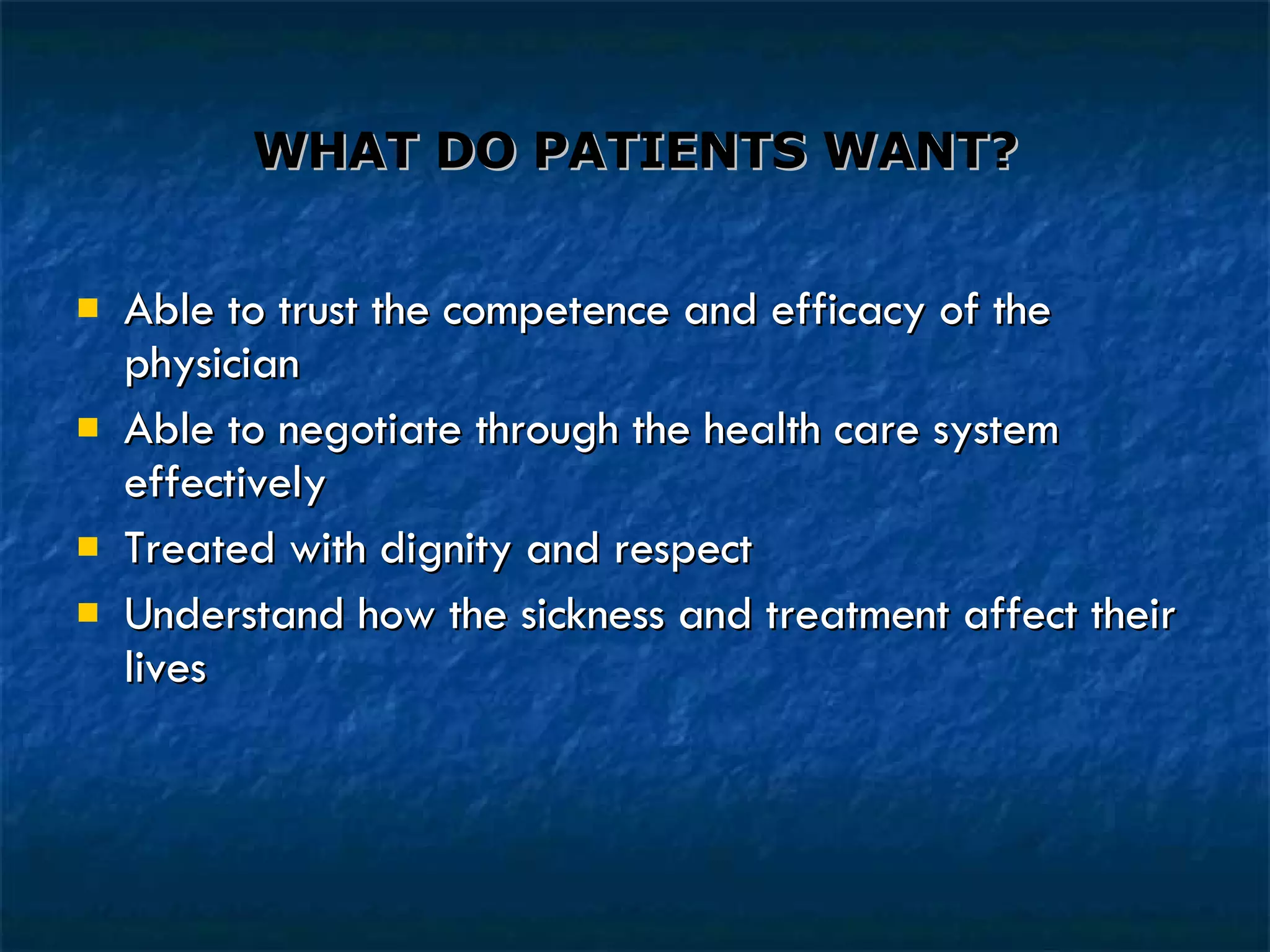 WHAT DO PATIENTS WANT?

- Able to trust the competence and efficacy of the physician
- Able to negotiate through the health care system effectively
- Treated with dignity and respect
- Understand how the sickness and treatment affect their lives